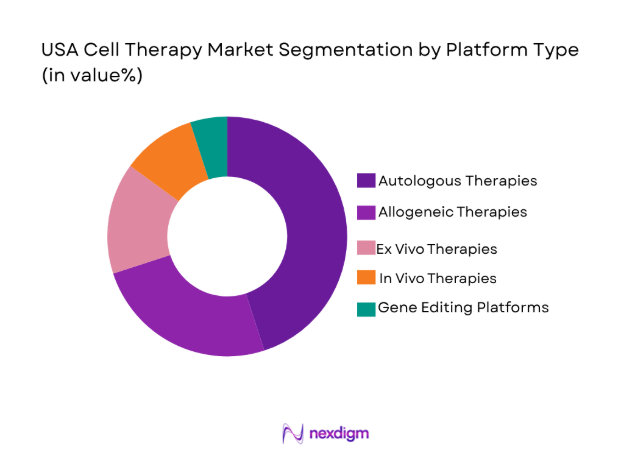 USA Cell Therapy Market Segmentation by Platform Type (in value%)

Autologous Therapies
Allogeneic Therapies
Ex Vivo Therapies
In Vivo Therapies
Gene Editing Platforms

nexdigm